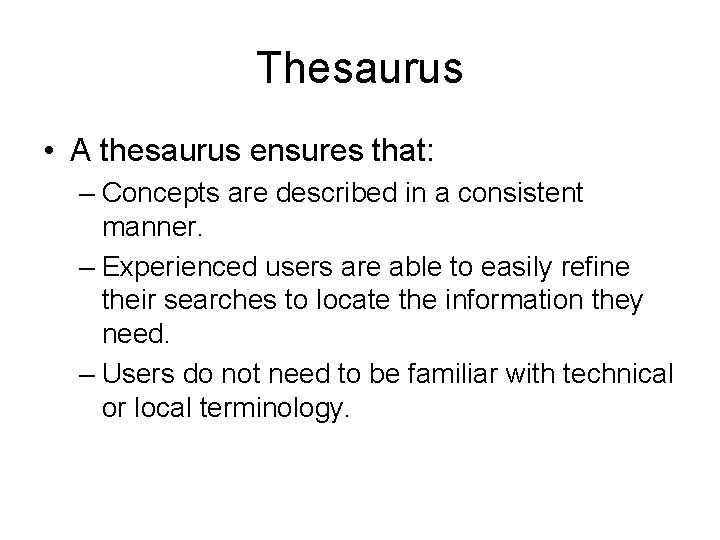 Thesaurus

• A thesaurus ensures that:

– Concepts are described in a consistent manner.

– Experienced users are able to easily refine their searches to locate the information they need.

– Users do not need to be familiar with technical or local terminology.